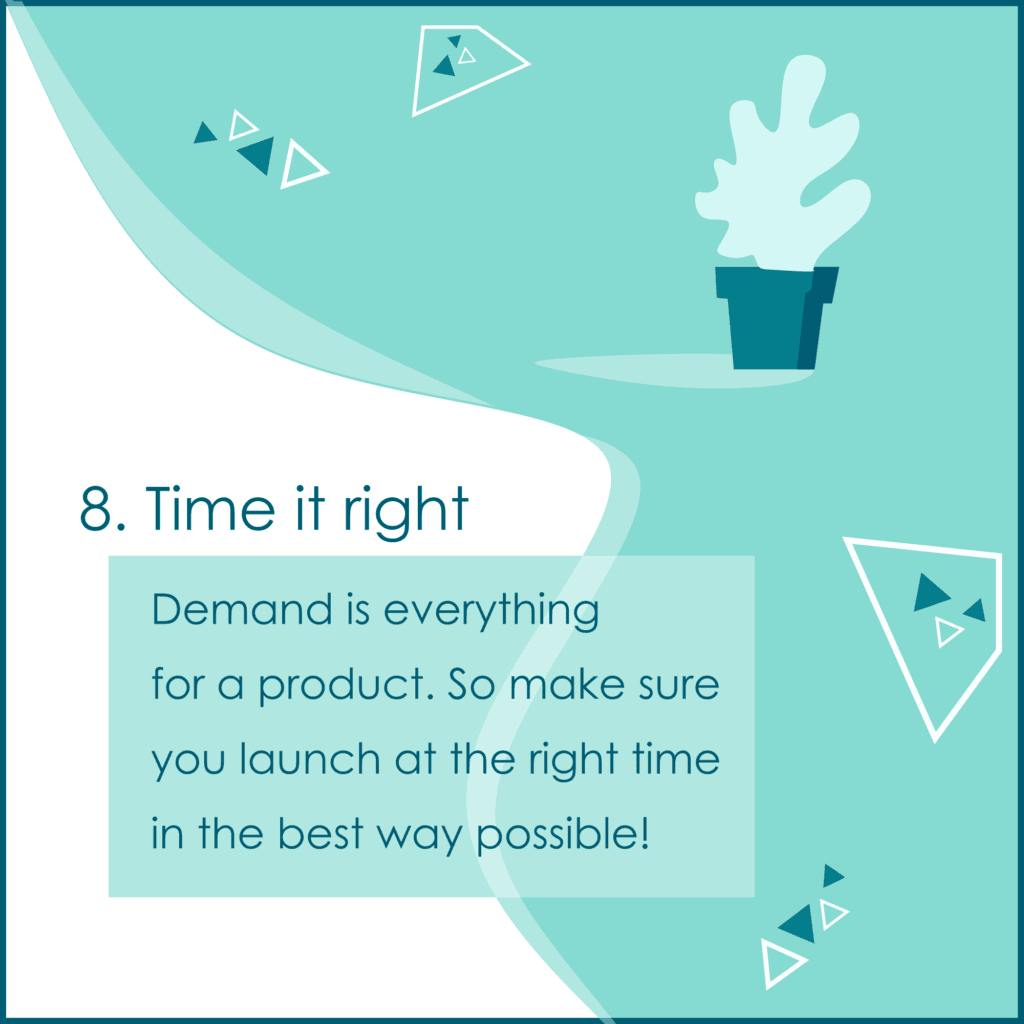 8. Time it right

Demand is everything for a product. So make sure you launch at the right time in the best way possible!